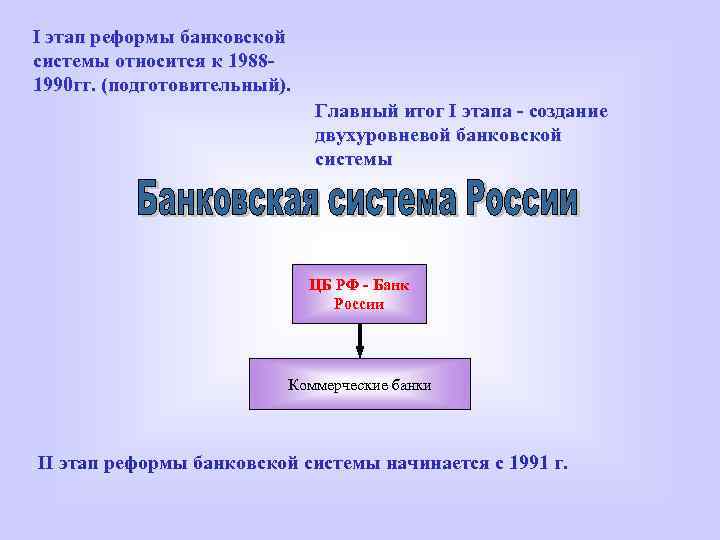 I этап реформы банковской системы относится к 1988-1990гг. (подготовительный).

Главный итог I этапа - создание двухуровневой банковской системы

Банковская система России

ЦБ РФ - Банк России

Коммерческие банки

II этап реформы банковской системы начинается с 1991 г.